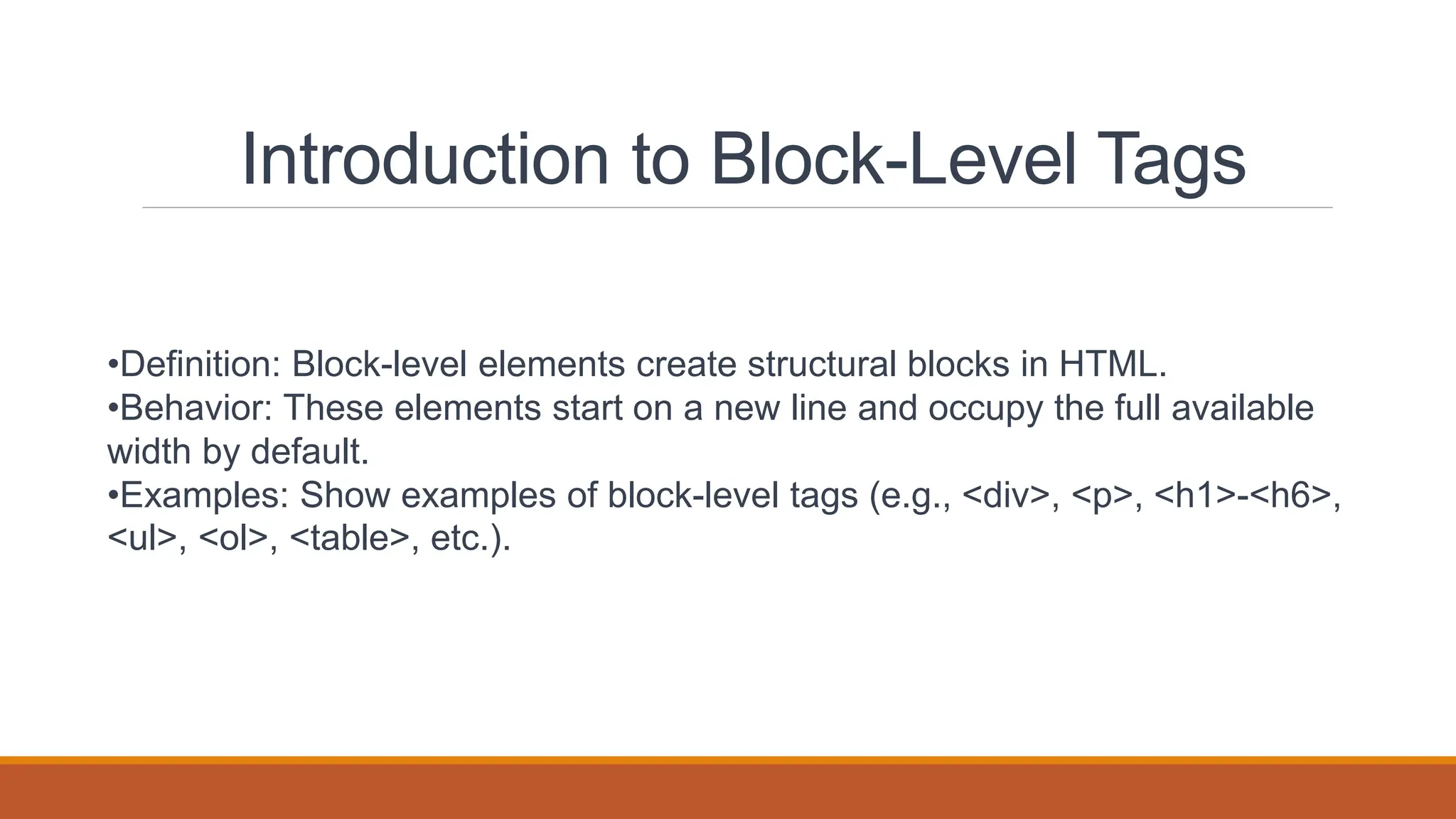 Introduction to Block-Level Tags

•Definition: Block-level elements create structural blocks in HTML.
•Behavior: These elements start on a new line and occupy the full available width by default.
•Examples: Show examples of block-level tags (e.g., <div>, <p>, <h1>-<h6>, <ul>, <ol>, <table>, etc.).